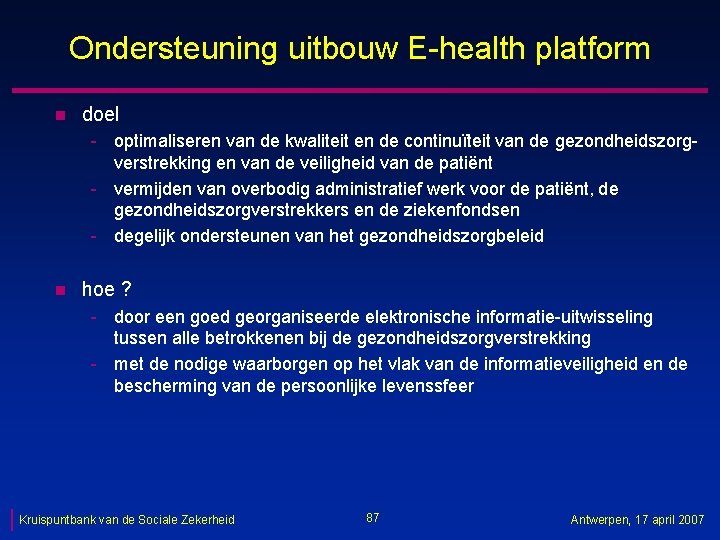 Ondersteuning uitbouw E-health platform

- doel
  - optimaliseren van de kwaliteit en de continuïteit van de gezondheidszorgverstrekking en van de veiligheid van de patiënt
  - vermijden van overbodig administratief werk voor de patiënt, de gezondheidszorgverstrekkers en de ziekenfondsen
  - degelijk ondersteunen van het gezondheidszorgbeleid

- hoe ?
  - door een goed georganiseerde elektronische informatie-uitwisseling tussen alle betrokkenen bij de gezondheidszorgverstrekking
  - met de nodige waarborgen op het vlak van de informatieveiligheid en de bescherming van de persoonlijke levenssfeer

Kruispuntbank van de Sociale Zekerheid

87

Antwerpen, 17 april 2007